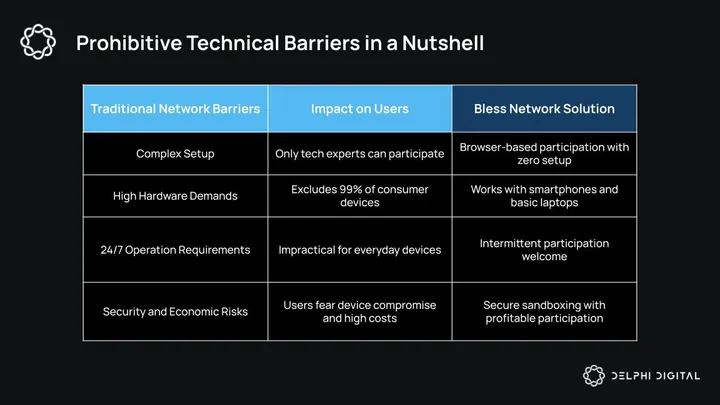 Prohibitive Technical Barriers in a Nutshell

| Traditional Network Barriers | Impact on Users | Bless Network Solution |
|---|---|---|
| Complex Setup | Only tech experts can participate | Browser-based participation with zero setup |
| High Hardware Demands | Excludes 99% of consumer devices | Works with smartphones and basic laptops |
| 24/7 Operation Requirements | Impractical for everyday devices | Intermittent participation welcome |
| Security and Economic Risks | Users fear device compromise and high costs | Secure sandboxing with profitable participation |

DELPHI DIGITAL